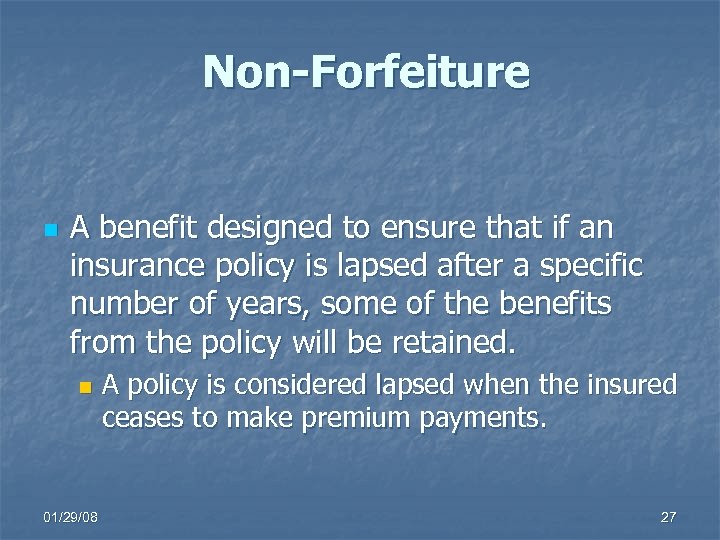 Non-Forfeiture

A benefit designed to ensure that if an insurance policy is lapsed after a specific number of years, some of the benefits from the policy will be retained.

A policy is considered lapsed when the insured ceases to make premium payments.

01/29/08

27